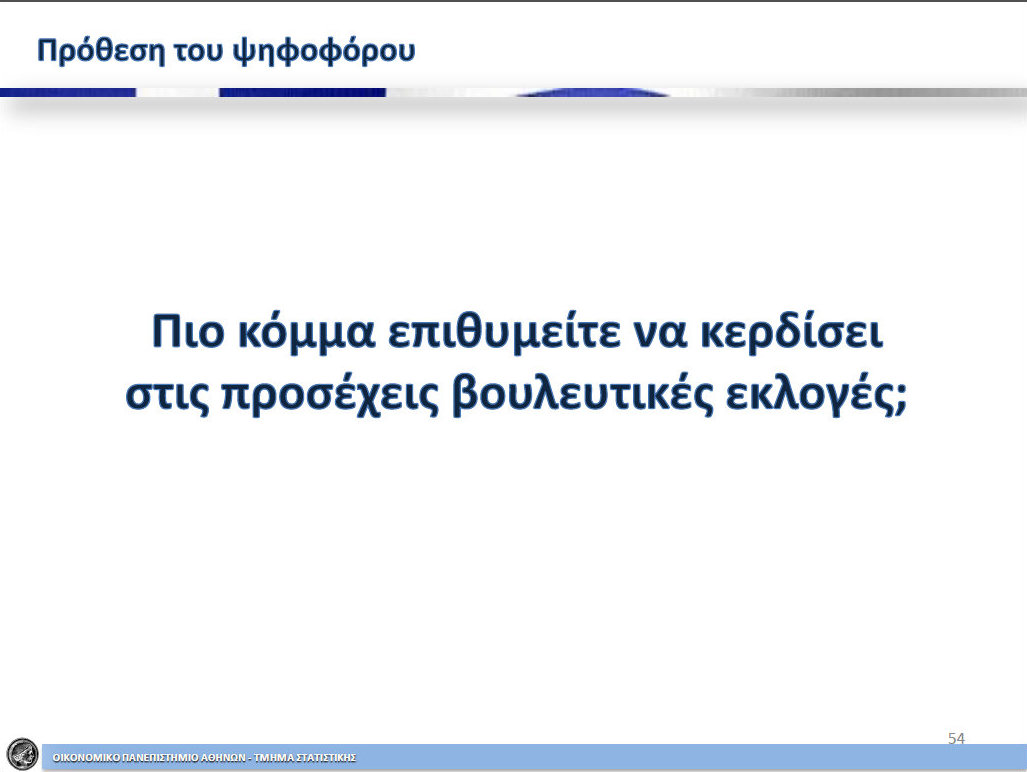 Πρόθεση του ψηφοφόρου

Πιο κόμμα επιθυμείτε να κερδίσει στις προσέχεις βουλευτικές εκλογές;

54

ΟΙΚΟΝΟΜΙΚΟ ΠΑΝΕΠΙΣΤΗΜΙΟ ΑΘΗΝΩΝ - ΤΜΗΜΑ ΣΤΑΤΙΣΤΙΚΗΣ